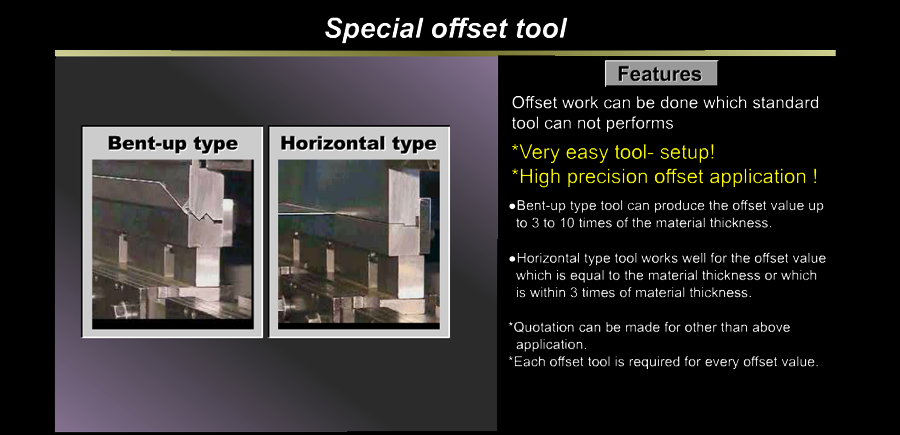 Special offset tool

Bent-up type

Horizontal type

Features

Offset work can be done which standard tool can not performs

*Very easy tool- setup!
*High precision offset application !

●Bent-up type tool can produce the offset value up to 3 to 10 times of the material thickness.

●Horizontal type tool works well for the offset value which is equal to the material thickness or which is within 3 times of material thickness.

*Quotation can be made for other than above application.
*Each offset tool is required for every offset value.